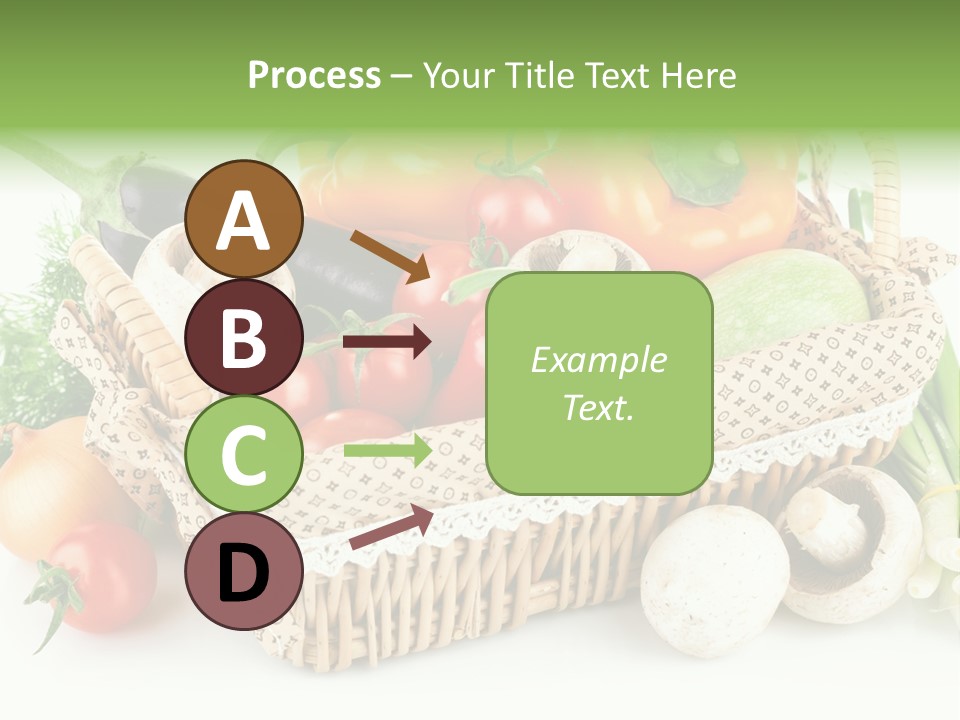 Process – Your Title Text Here

A

B

C

D

Example Text.